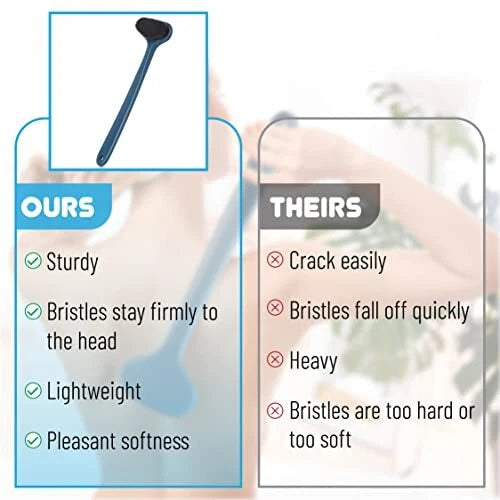 OURS

Sturdy

Bristles stay firmly to the head

Lightweight

Pleasant softness

THEIRS

Crack easily

Bristles fall off quickly

Heavy

Bristles are too hard or too soft